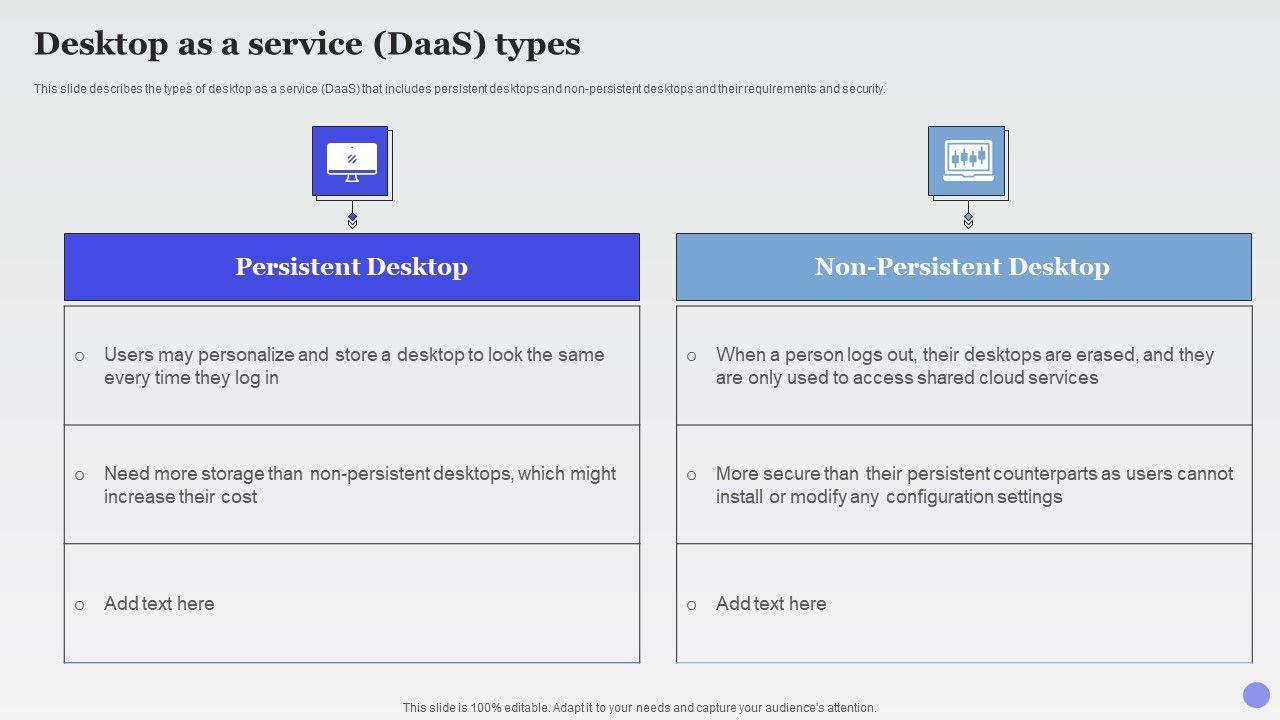 Desktop as a service (DaaS) types

This slide describes the types of desktop as a service (DaaS) that includes persistent desktops and non-persistent desktops and their requirements and security.

Persistent Desktop

o Users may personalize and store a desktop to look the same every time they log in

o Need more storage than non-persistent desktops, which might increase their cost

o Add text here

Non-Persistent Desktop

o When a person logs out, their desktops are erased, and they are only used to access shared cloud services

o More secure than their persistent counterparts as users cannot install or modify any configuration settings

o Add text here

This slide is 100% editable. Adapt it to your needs and capture your audience's attention.